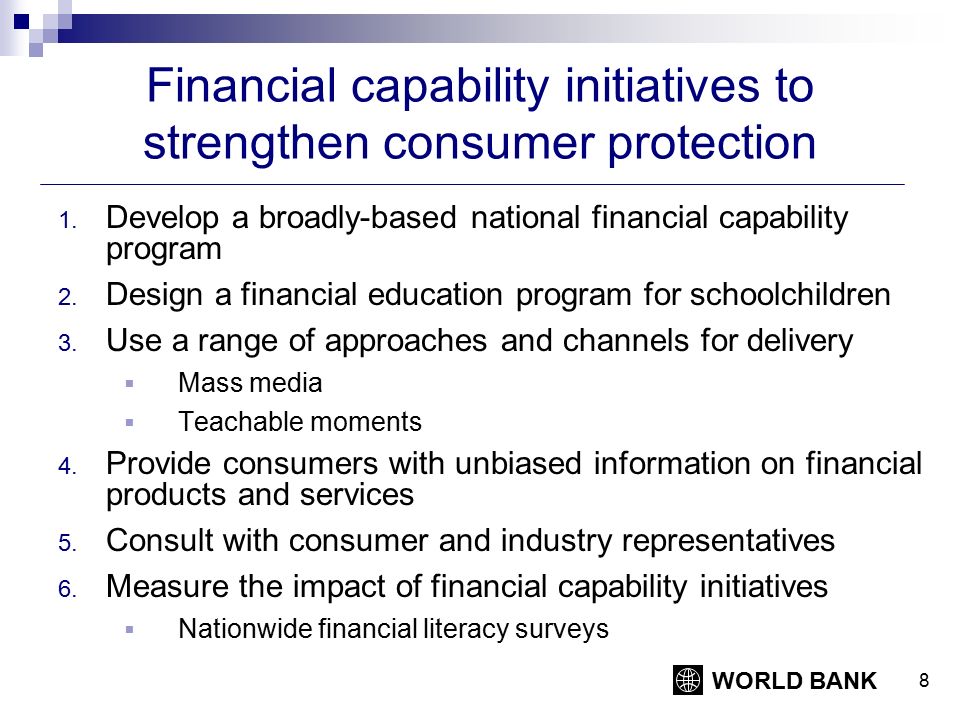 Financial capability initiatives to strengthen consumer protection

1. Develop a broadly-based national financial capability program
2. Design a financial education program for schoolchildren
3. Use a range of approaches and channels for delivery
   - Mass media
   - Teachable moments
4. Provide consumers with unbiased information on financial products and services
5. Consult with consumer and industry representatives
6. Measure the impact of financial capability initiatives
   - Nationwide financial literacy surveys

WORLD BANK

8